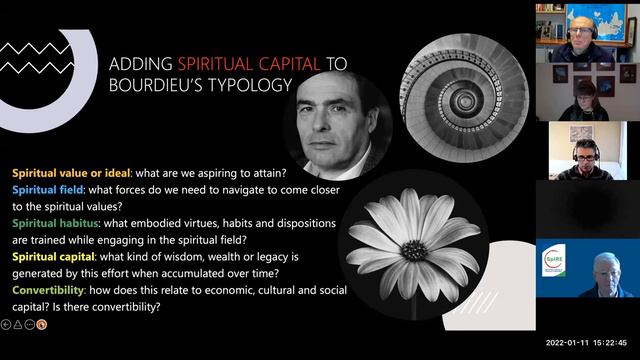 ADDING SPIRITUAL CAPITAL TO BOURDIEU'S TYPOLOGY

Spiritual value or ideal: what are we aspiring to attain?
Spiritual field: what forces do we need to navigate to come closer to the spiritual values?
Spiritual habitus: what embodied virtues, habits and dispositions are trained while engaging in the spiritual field?
Spiritual capital: what kind of wisdom, wealth or legacy is generated by this effort when accumulated over time?
Convertibility: how does this relate to economic, cultural and social capital? Is there convertibility?

SpIRE

2022-01-11 15:22:45